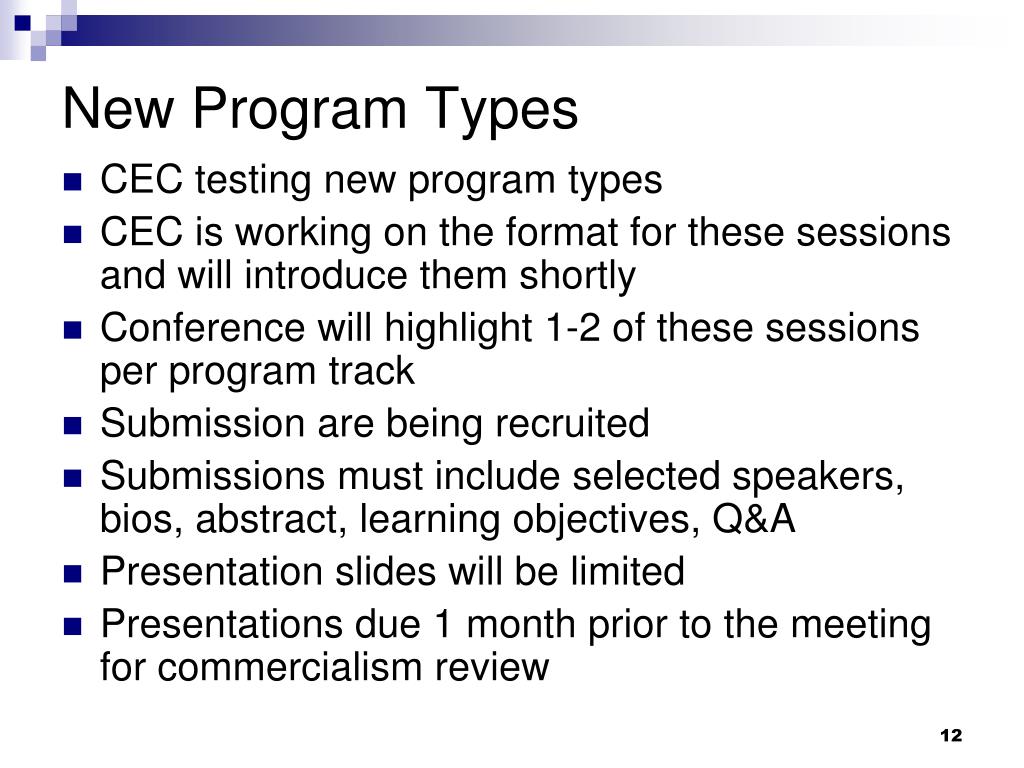 New Program Types

- CEC testing new program types
- CEC is working on the format for these sessions and will introduce them shortly
- Conference will highlight 1-2 of these sessions per program track
- Submission are being recruited
- Submissions must include selected speakers, bios, abstract, learning objectives, Q&A
- Presentation slides will be limited
- Presentations due 1 month prior to the meeting for commercialism review

12